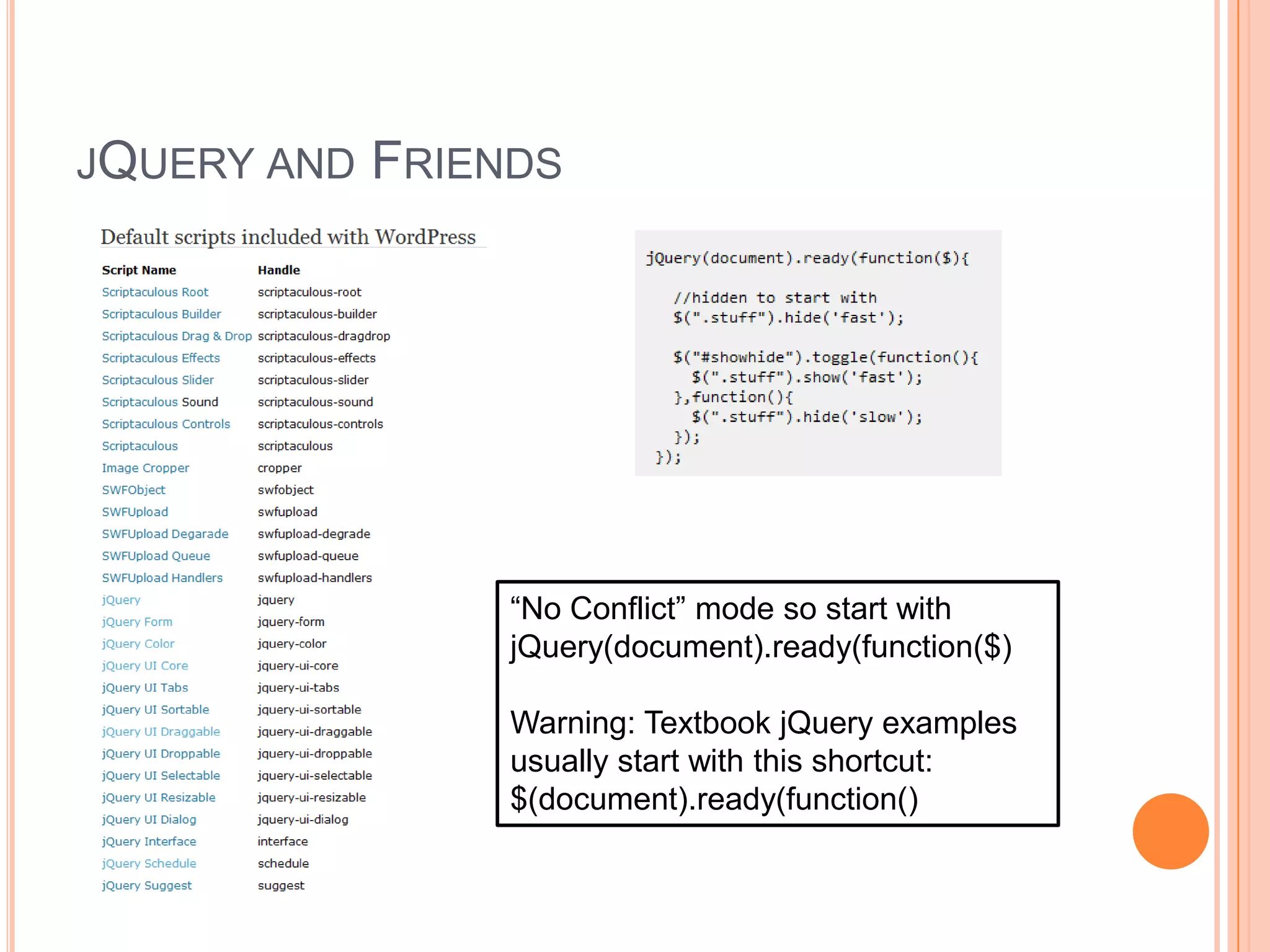 JQUERY AND FRIENDS

Default scripts included with WordPress

| Script Name | Handle |
|---|---|
| Scriptaculous Root | scriptaculous-root |
| Scriptaculous Builder | scriptaculous-builder |
| Scriptaculous Drag & Drop | scriptaculous-dragdrop |
| Scriptaculous Effects | scriptaculous-effects |
| Scriptaculous Slider | scriptaculous-slider |
| Scriptaculous Sound | scriptaculous-sound |
| Scriptaculous Controls | scriptaculous-controls |
| Scriptaculous | scriptaculous |
| Image Cropper | cropper |
| SWFObject | swfobject |
| SWFUpload | swfupload |
| SWFUpload Degarade | swfupload-degrade |
| SWFUpload Queue | swfupload-queue |
| SWFUpload Handlers | swfupload-handlers |
| jQuery | jquery |
| jQuery Form | jquery-form |
| jQuery Color | jquery-color |
| jQuery UI Core | jquery-ui-core |
| jQuery UI Tabs | jquery-ui-tabs |
| jQuery UI Sortable | jquery-ui-sortable |
| jQuery UI Draggable | jquery-ui-draggable |
| jQuery UI Droppable | jquery-ui-droppable |
| jQuery UI Selectable | jquery-ui-selectable |
| jQuery UI Resizable | jquery-ui-resizable |
| jQuery UI Dialog | jquery-ui-dialog |
| jQuery Interface | interface |
| jQuery Schedule | schedule |
| jQuery Suggest | suggest |

jQuery(document).ready(function($){

//hidden to start with
$(".stuff").hide('fast');

$("#showhide").toggle(function(){
$(".stuff").show('fast');
},function(){
$(".stuff").hide('slow');
});
});

“No Conflict” mode so start with jQuery(document).ready(function($)

Warning: Textbook jQuery examples usually start with this shortcut: $(document).ready(function()